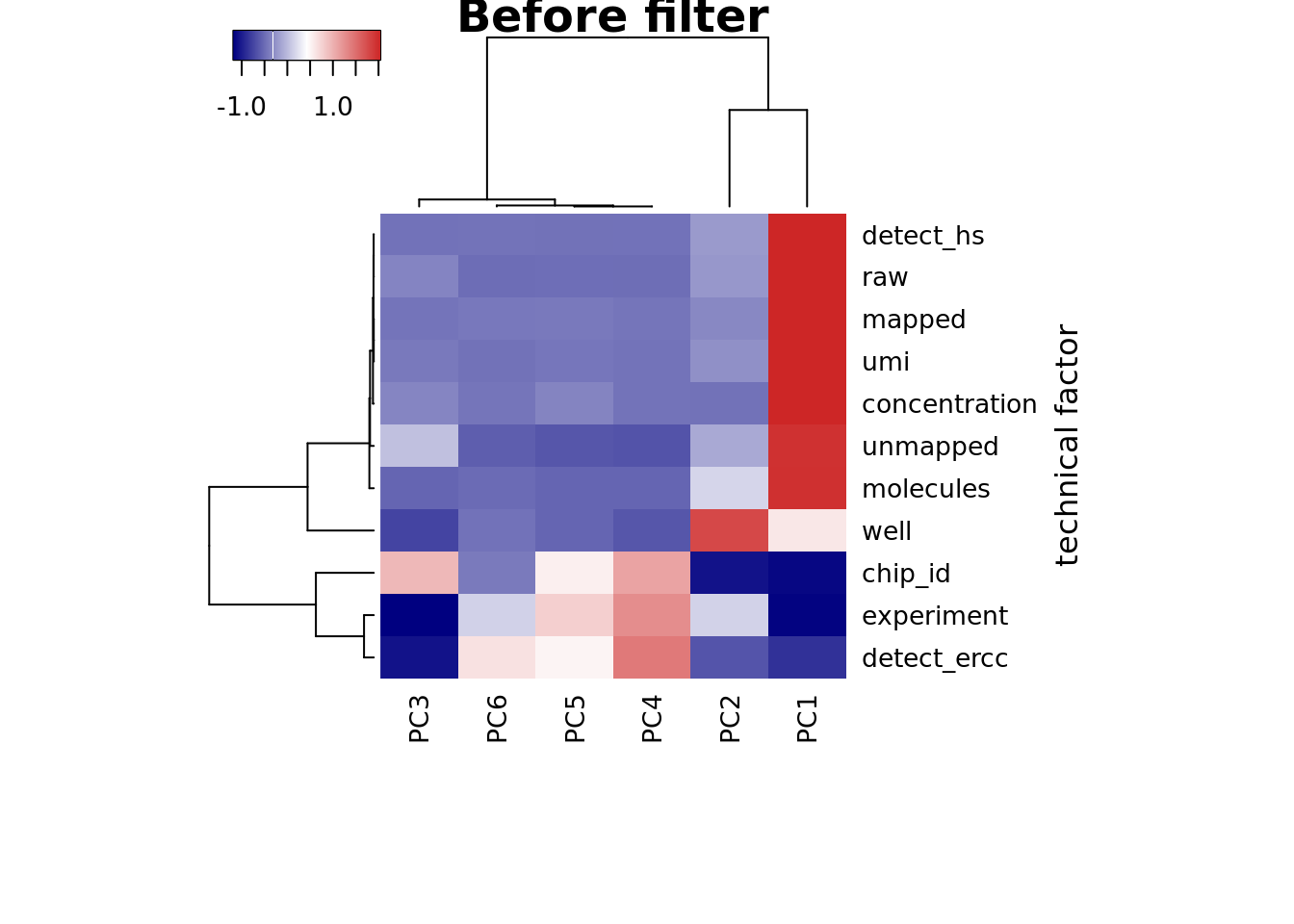 Before filter

-1.0 1.0

detect_hs
raw
mapped
umi
concentration
unmapped
molecules
well
chip_id
experiment
detect_ercc

technical factor

PC3
PC6
PC5
PC4
PC2
PC1